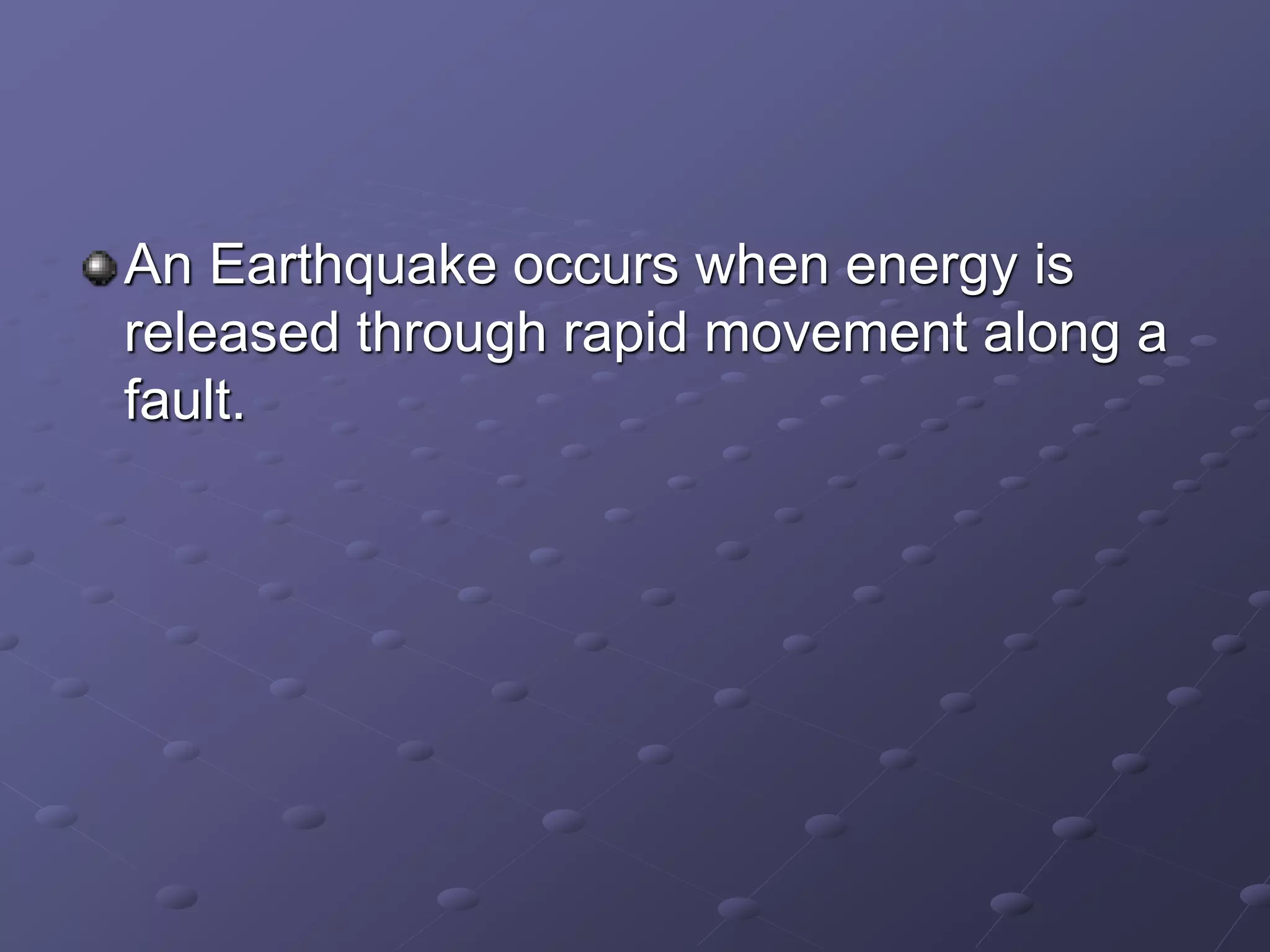 An Earthquake occurs when energy is released through rapid movement along a fault.